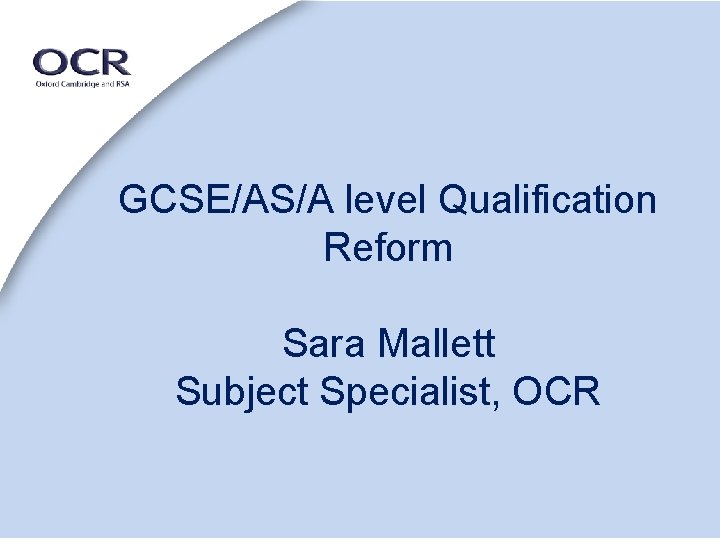 OCR
Oxford Cambridge and RSA

GCSE/AS/A level Qualification Reform

Sara Mallett
Subject Specialist, OCR